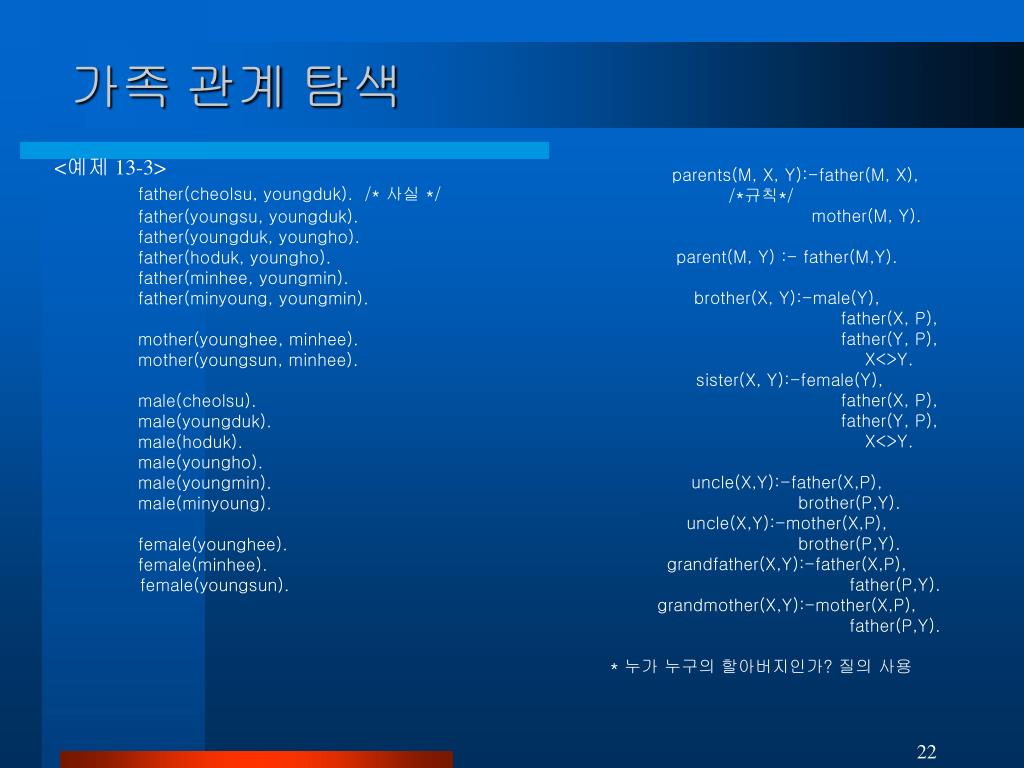 가족 관계 탐색

<예제 13-3>

father(cheolsu, youngduk). /* 사실 */
father(youngsu, youngduk).
father(youngduk, youngho).
father(hoduk, youngho).
father(minhee, youngmin).
father(minyoung, youngmin).

mother(younghee, minhee).
mother(youngsun, minhee).

male(cheolsu).
male(youngduk).
male(hoduk).
male(youngho).
male(youngmin).
male(minyoung).

female(younghee).
female(minhee).
female(youngsun).

parents(M, X, Y):-father(M, X),
/*규칙*/
mother(M, Y).

parent(M, Y) :- father(M,Y).

brother(X, Y):-male(Y),
father(X, P),
father(Y, P),
X<>Y.
sister(X, Y):-female(Y),
father(X, P),
father(Y, P),
X<>Y.

uncle(X,Y):-father(X,P),
brother(P,Y).
uncle(X,Y):-mother(X,P),
brother(P,Y).
grandfather(X,Y):-father(X,P),
father(P,Y).
grandmother(X,Y):-mother(X,P),
father(P,Y).

* 누가 누구의 할아버지인가? 질의 사용

22